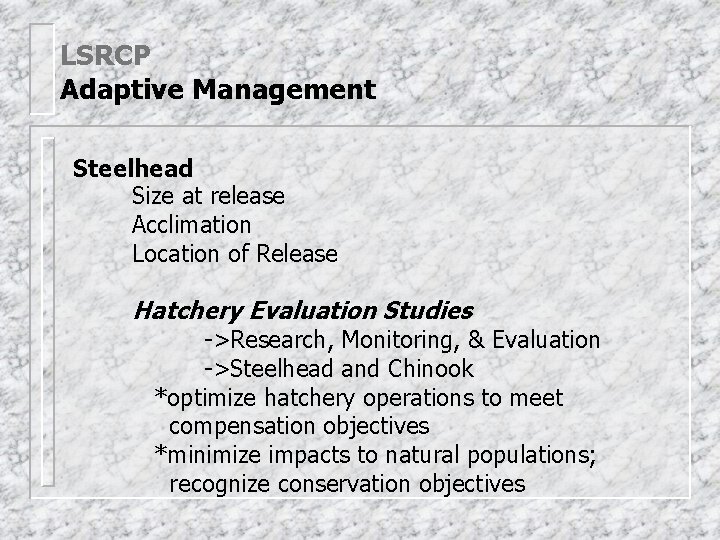 LSRCP
Adaptive Management

Steelhead
Size at release
Acclimation
Location of Release

Hatchery Evaluation Studies
->Research, Monitoring, & Evaluation
->Steelhead and Chinook
*optimize hatchery operations to meet compensation objectives
*minimize impacts to natural populations; recognize conservation objectives